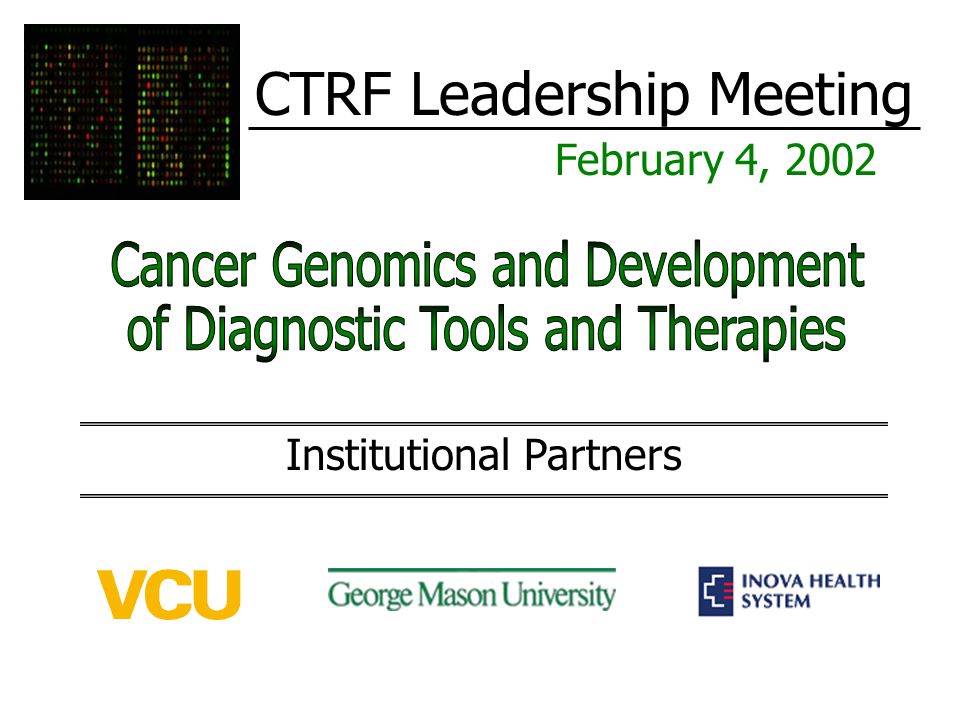 CTRF Leadership Meeting

February 4, 2002

Cancer Genomics and Development of Diagnostic Tools and Therapies

Institutional Partners

VCU

George Mason University

INOVA HEALTH SYSTEM